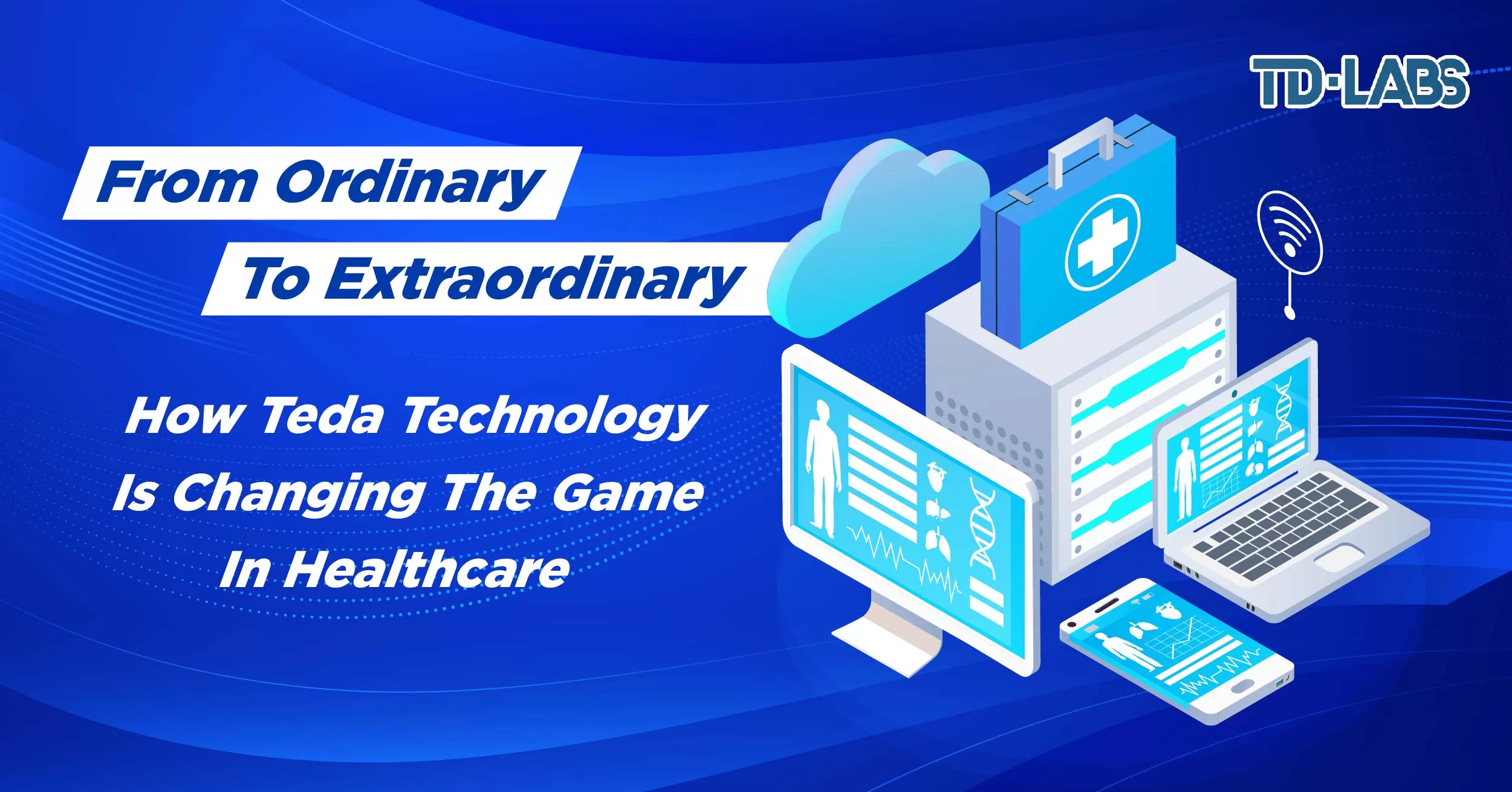 TD-LABS

From Ordinary
To Extraordinary

How Teda Technology
Is Changing The Game
In Healthcare